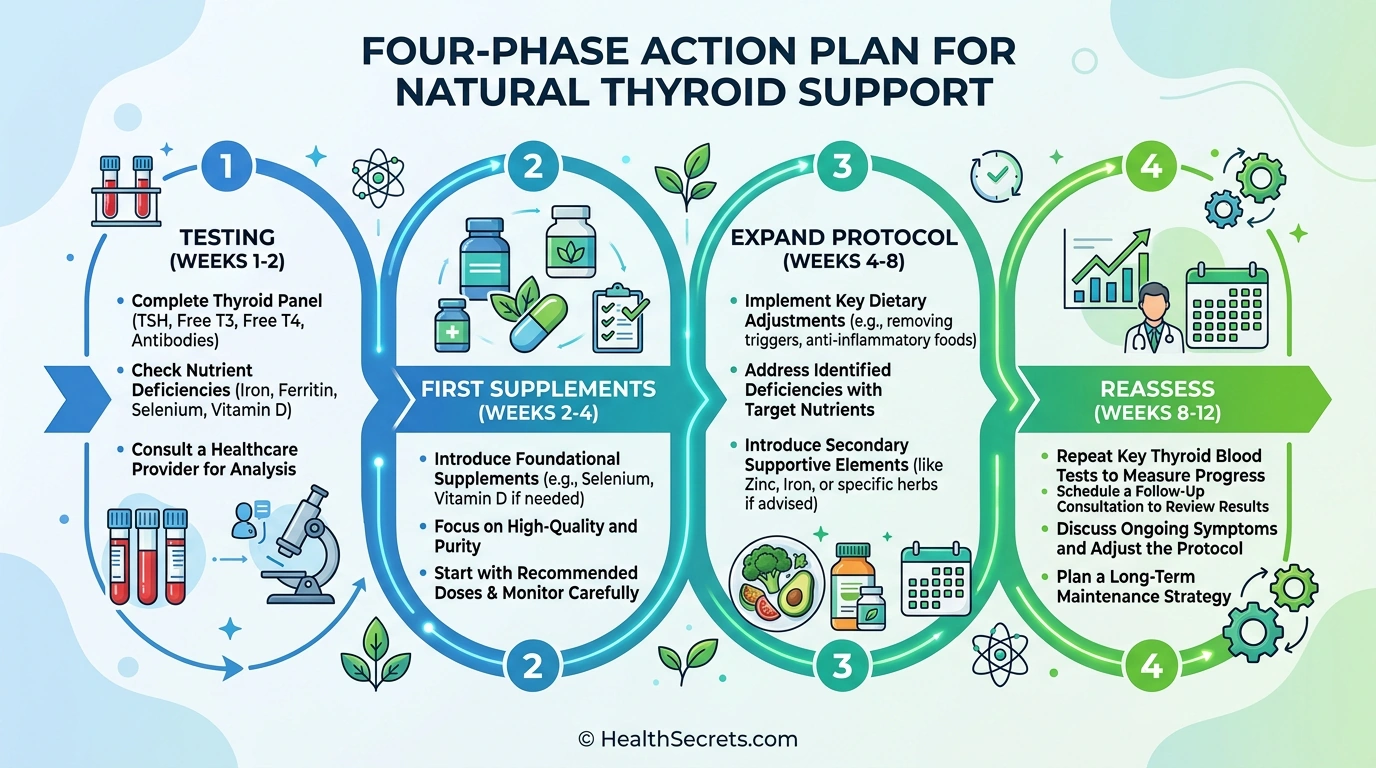 FOUR-PHASE ACTION PLAN FOR NATURAL THYROID SUPPORT

1

TESTING
(WEEKS 1-2)

• Complete Thyroid Panel (TSH, Free T3, Free T4, Antibodies)
• Check Nutrient Deficiencies (Iron, Ferritin, Selenium, Vitamin D)
• Consult a Healthcare Provider for Analysis

2

FIRST SUPPLEMENTS
(WEEKS 2-4)

• Introduce Foundational Supplements (e.g., Selenium, Vitamin D if needed)
• Focus on High-Quality and Purity
• Start with Recommended Doses & Monitor Carefully

2

3

EXPAND PROTOCOL
(WEEKS 4-8)

• Implement Key Dietary Adjustments (e.g., removing triggers, anti-inflammatory foods)
• Address Identified Deficiencies with Target Nutrients
• Introduce Secondary Supportive Elements (like Zinc, Iron, or specific herbs if advised)

3

4

REASSESS
(WEEKS 8-12)

• Repeat Key Thyroid Blood Tests to Measure Progress
• Schedule a Follow-Up Consultation to Review Results
• Discuss Ongoing Symptoms and Adjust the Protocol
• Plan a Long-Term Maintenance Strategy

4

© HealthSecrets.com